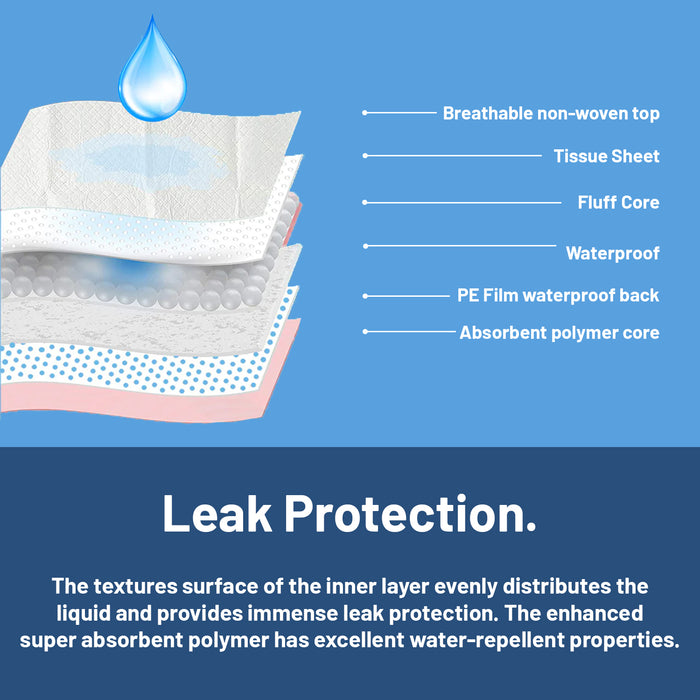 Breathable non-woven top

Tissue Sheet

Fluff Core

Waterproof

PE Film waterproof back

Absorbent polymer core

Leak Protection.

The textures surface of the inner layer evenly distributes the liquid and provides immense leak protection. The enhanced super absorbent polymer has excellent water-repellent properties.